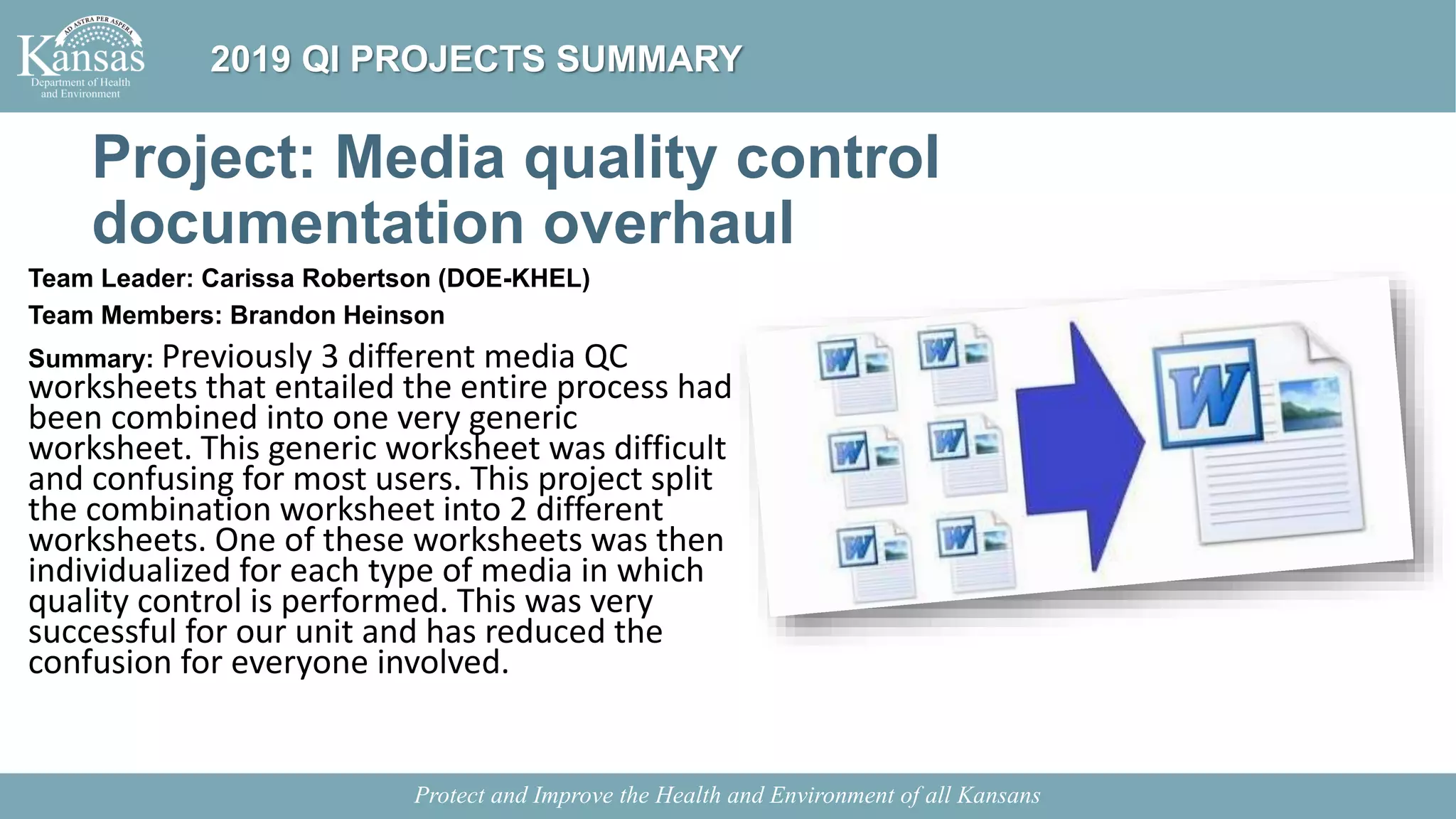 AD ASTRA PER ASPERA
Kansas
Department of Health and Environment

2019 QI PROJECTS SUMMARY

Project: Media quality control documentation overhaul

Team Leader: Carissa Robertson (DOE-KHEL)

Team Members: Brandon Heinson

Summary: Previously 3 different media QC worksheets that entailed the entire process had been combined into one very generic worksheet. This generic worksheet was difficult and confusing for most users. This project split the combination worksheet into 2 different worksheets. One of these worksheets was then individualized for each type of media in which quality control is performed. This was very successful for our unit and has reduced the confusion for everyone involved.

W W W W W W W

Protect and Improve the Health and Environment of all Kansans